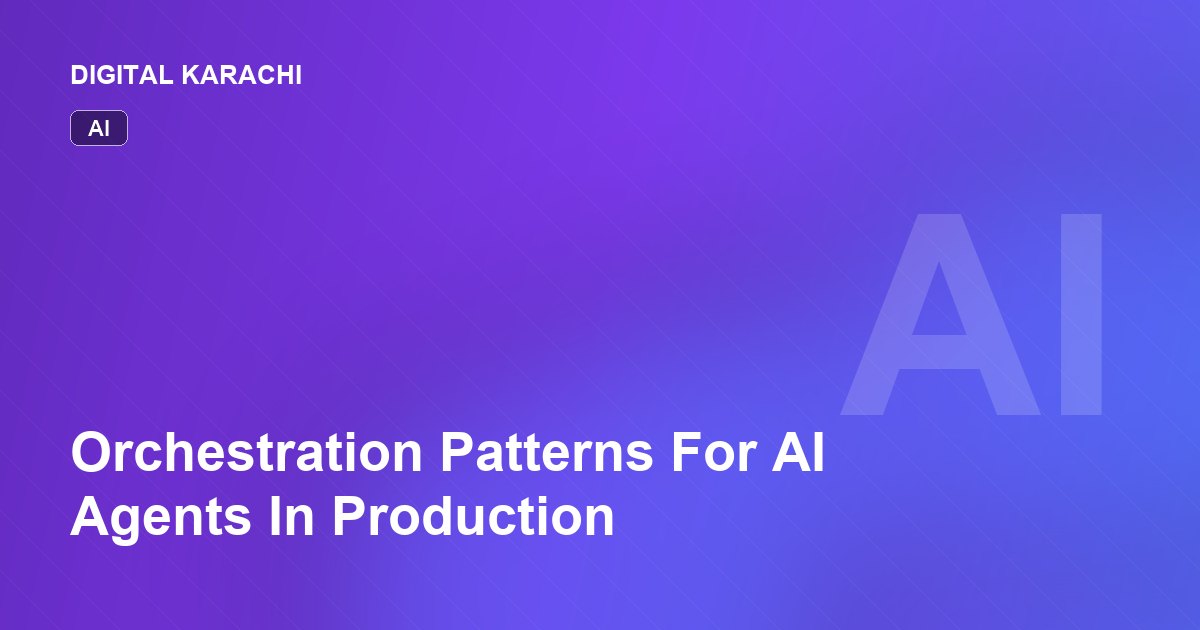 DIGITAL KARACHI

AI

AI

Orchestration Patterns For AI Agents In Production